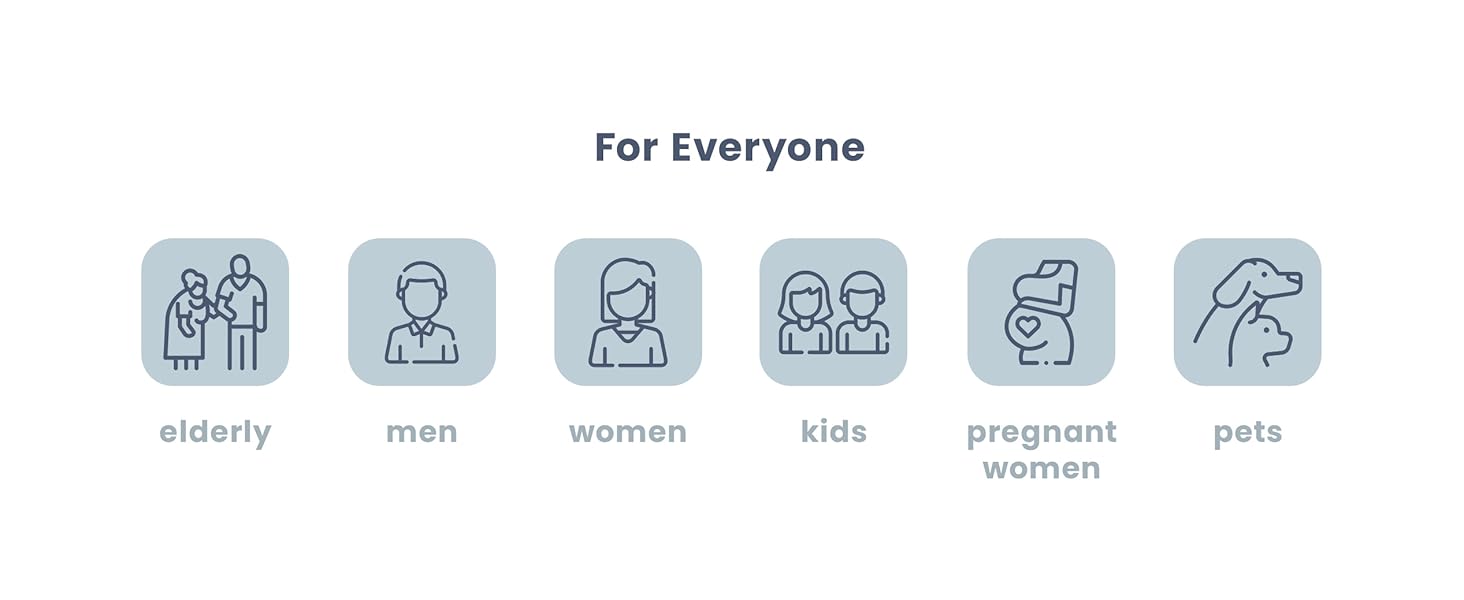 For Everyone

elderly

men

women

kids

pregnant women

pets